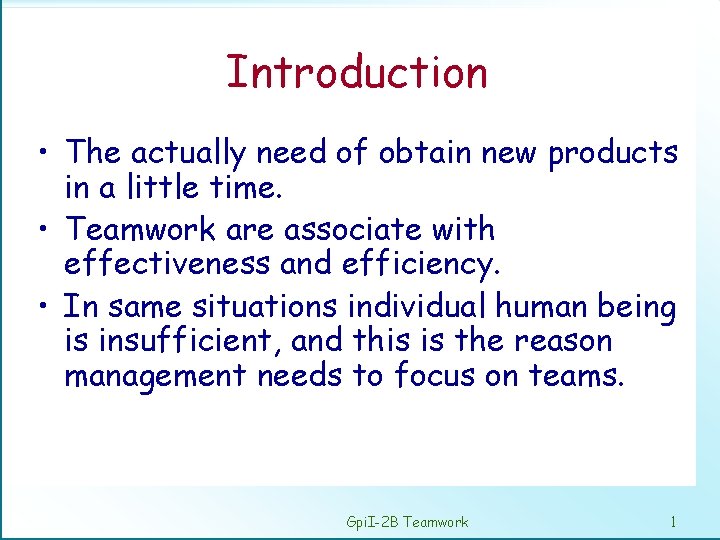 Introduction

• The actually need of obtain new products in a little time.

• Teamwork are associate with effectiveness and efficiency.

• In same situations individual human being is insufficient, and this is the reason management needs to focus on teams.

GpiI-2B Teamwork

1